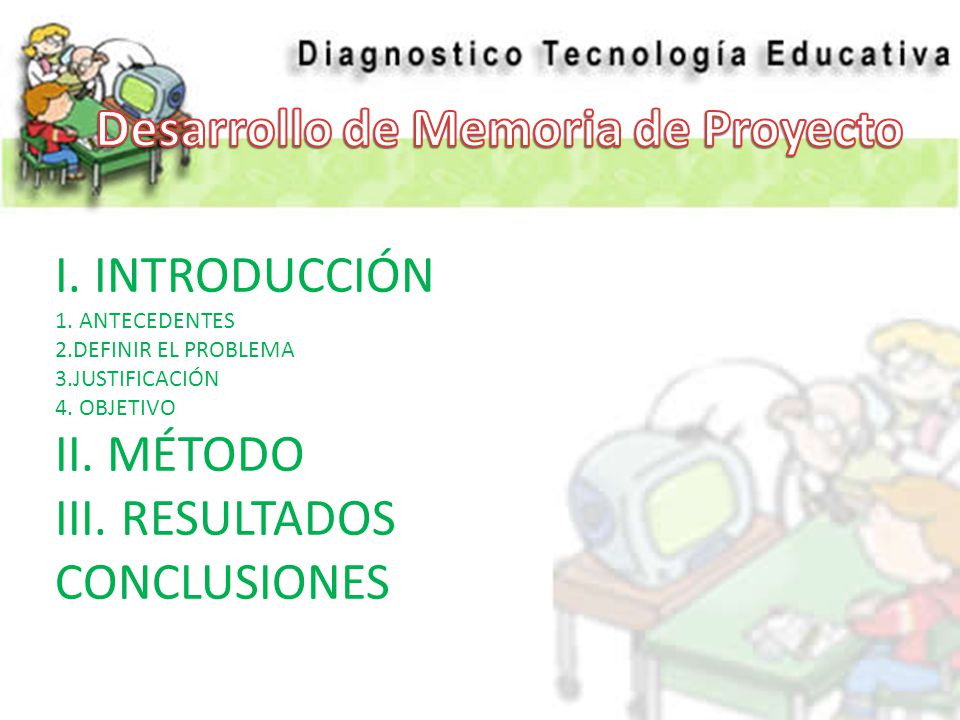 Diagnostico Tecnología Educativa

Desarrollo de Memoria de Proyecto

I. INTRODUCCIÓN
1. ANTECEDENTES
2.DEFINIR EL PROBLEMA
3.JUSTIFICACIÓN
4. OBJETIVO
II. MÉTODO
III. RESULTADOS
CONCLUSIONES